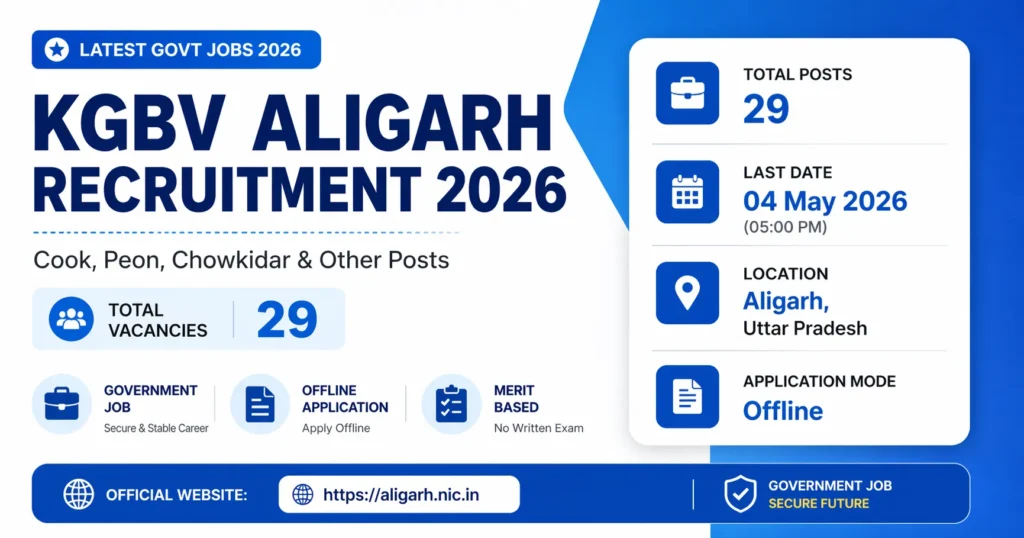 LATEST GOVT JOBS 2026

KGBV ALIGARH RECRUITMENT 2026

Cook, Peon, Chowkidar & Other Posts

TOTAL VACANCIES 29

GOVERNMENT JOB
Secure & Stable Career

OFFLINE APPLICATION
Apply Offline

MERIT BASED
No Written Exam

TOTAL POSTS
29

LAST DATE
04 May 2026
(05:00 PM)

LOCATION
Aligarh,
Uttar Pradesh

APPLICATION MODE
Offline

OFFICIAL WEBSITE: https://aligarh.nic.in

GOVERNMENT JOB
SECURE FUTURE